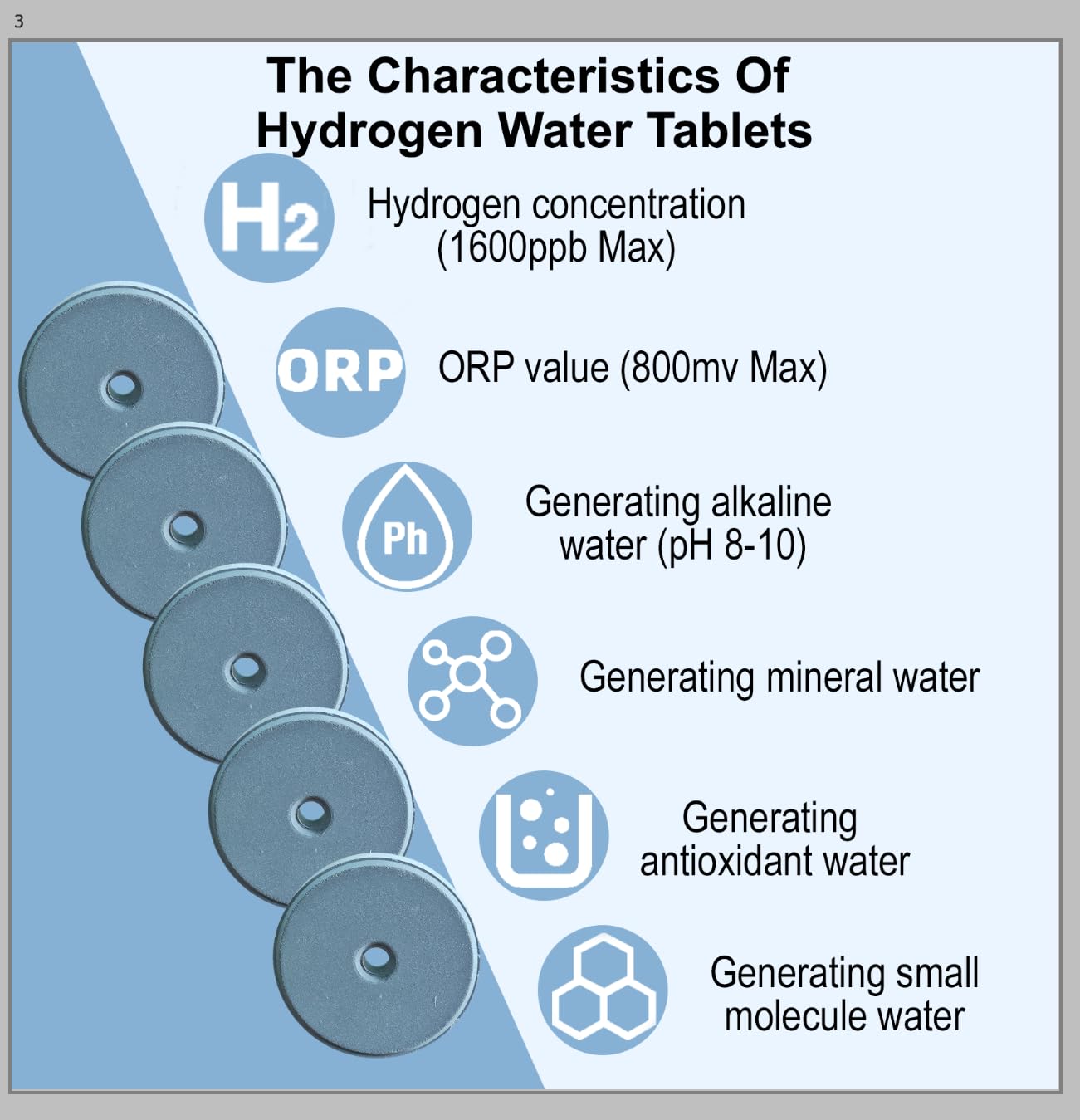 3

The Characteristics Of Hydrogen Water Tablets

$H_2$

Hydrogen concentration (1600ppb Max)

ORP

ORP value (800mv Max)

Ph

Generating alkaline water (pH 8-10)

Generating mineral water

Generating antioxidant water

Generating small molecule water